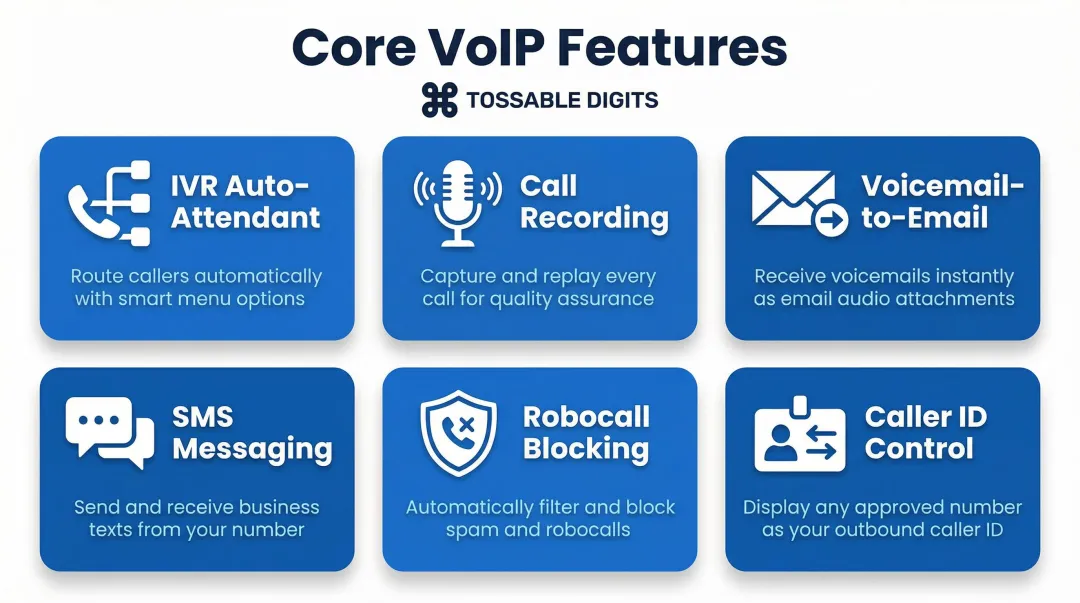 Core VoIP Features

TOSSABLE DIGITS

IVR Auto-Attendant

Route callers automatically with smart menu options

Call Recording

Capture and replay every call for quality assurance

Voicemail-to-Email

Receive voicemails instantly as email audio attachments

SMS Messaging

Send and receive business texts from your number

Robocall Blocking

Automatically filter and block spam and robocalls

Caller ID Control

Display any approved number as your outbound caller ID